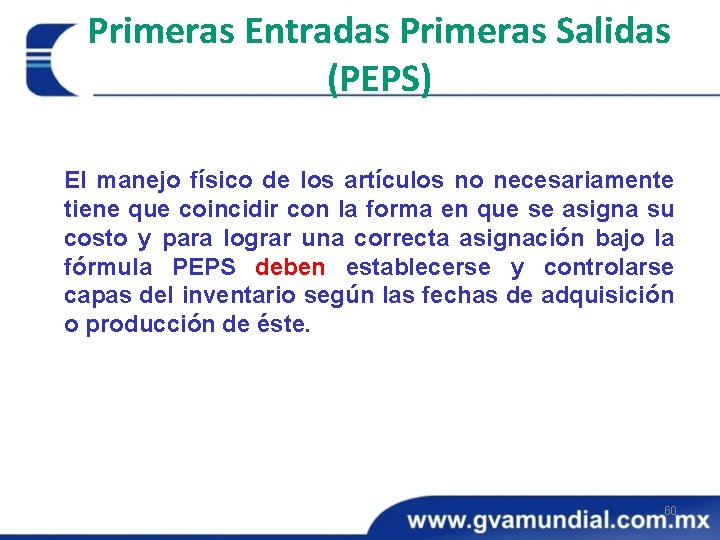 Primeras Entradas Primeras Salidas (PEPS)

El manejo físico de los artículos no necesariamente tiene que coincidir con la forma en que se asigna su costo y para lograr una correcta asignación bajo la fórmula PEPS deben establecerse y controlarse capas del inventario según las fechas de adquisición o producción de éste.

60

www.gvamundial.com.mx